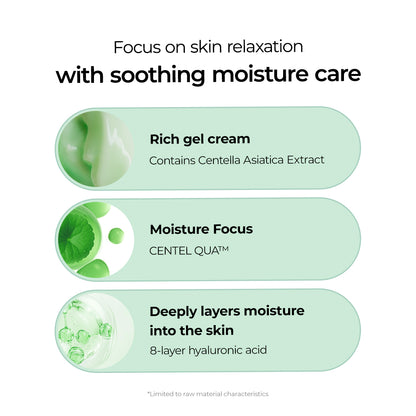 Focus on skin relaxation
with soothing moisture care

Rich gel cream
Contains Centella Asiatica Extract

Moisture Focus
CENTEL QUA™

Deeply layers moisture into the skin
8-layer hyaluronic acid

*Limited to raw material characteristics